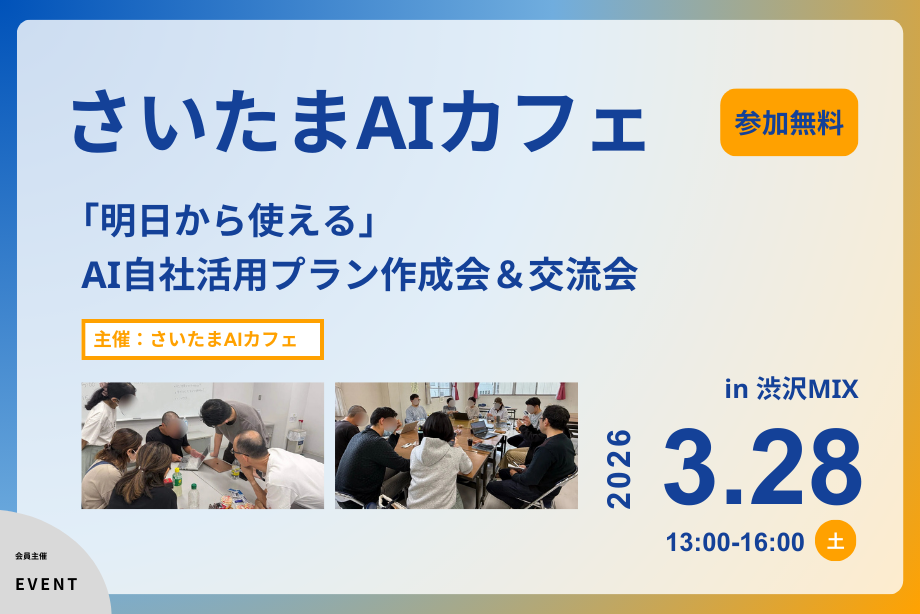 さいたまAIカフェ

参加無料

「明日から使える」
AI自社活用プラン作成会＆交流会

主催：さいたまAIカフェ

in 渋沢MIX

2026

3.28

13:00-16:00 土

会員主催

EVENT